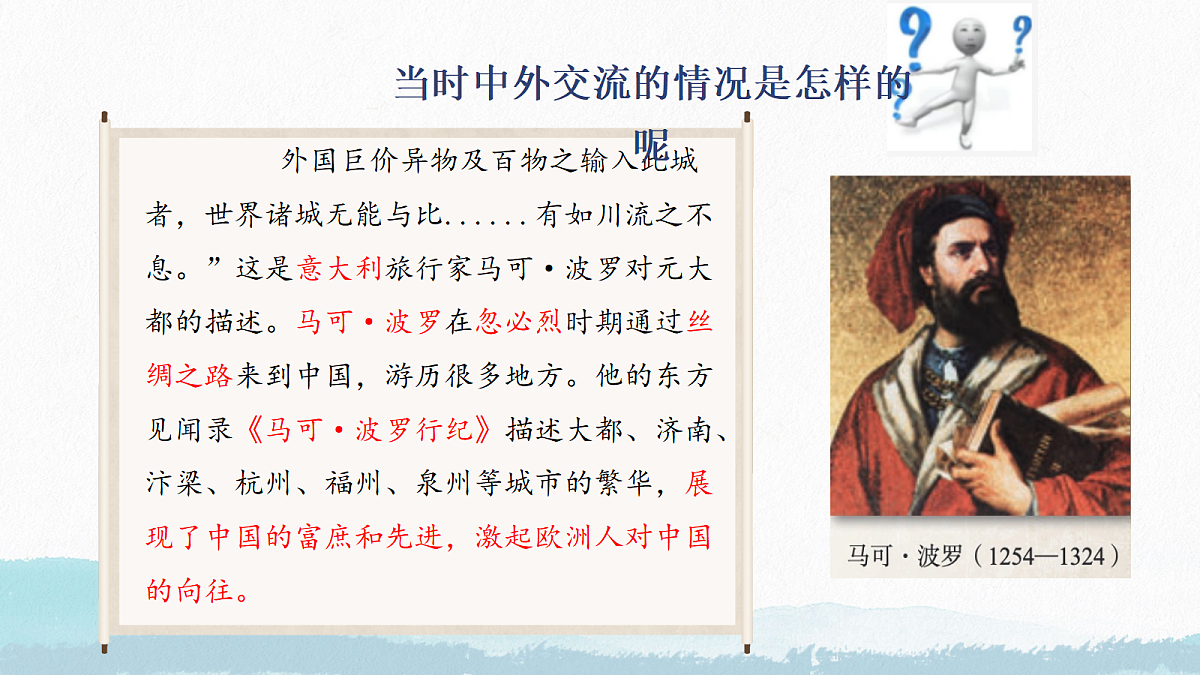 当时中外交流的情况是怎样的呢

外国巨价异物及百物之输入此城者，世界诸城无能与比......有如川流之不息。”这是意大利旅行家马可·波罗对元大都的描述。马可·波罗在忽必烈时期通过丝绸之路来到中国，游历很多地方。他的东方见闻录《马可·波罗行纪》描述大都、济南、汴梁、杭州、福州、泉州等城市的繁华，展现了中国的富庶和先进，激起欧洲人对中国的向往。

马可·波罗（1254—1324）